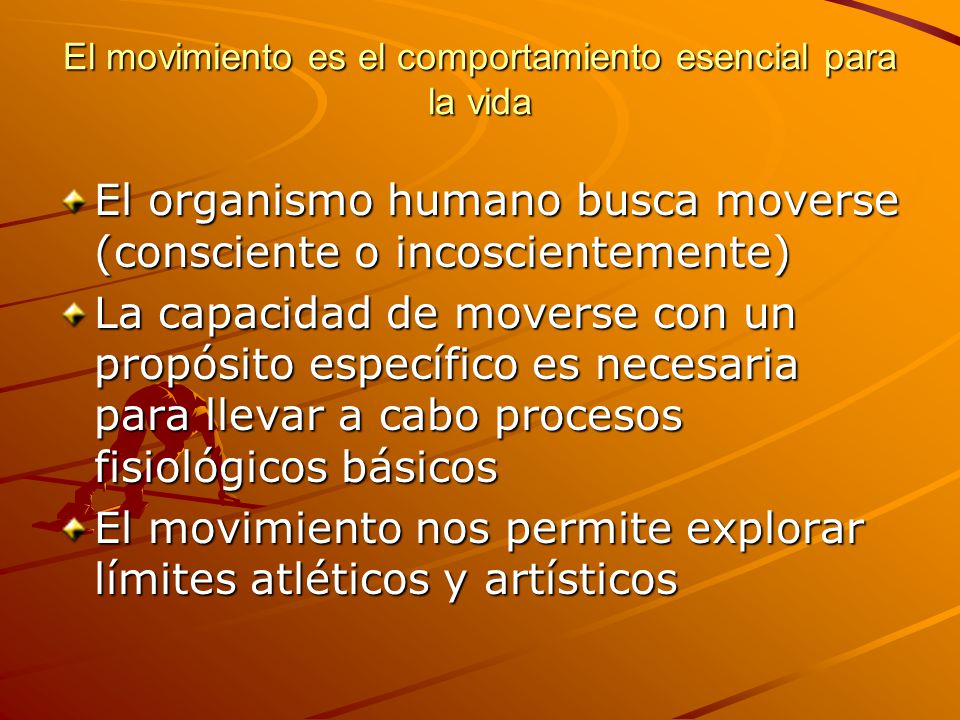 El movimiento es el comportamiento esencial para la vida

El organismo humano busca moverse (consciente o incoscientemente)

La capacidad de moverse con un propósito específico es necesaria para llevar a cabo procesos fisiológicos básicos

El movimiento nos permite explorar límites atléticos y artísticos